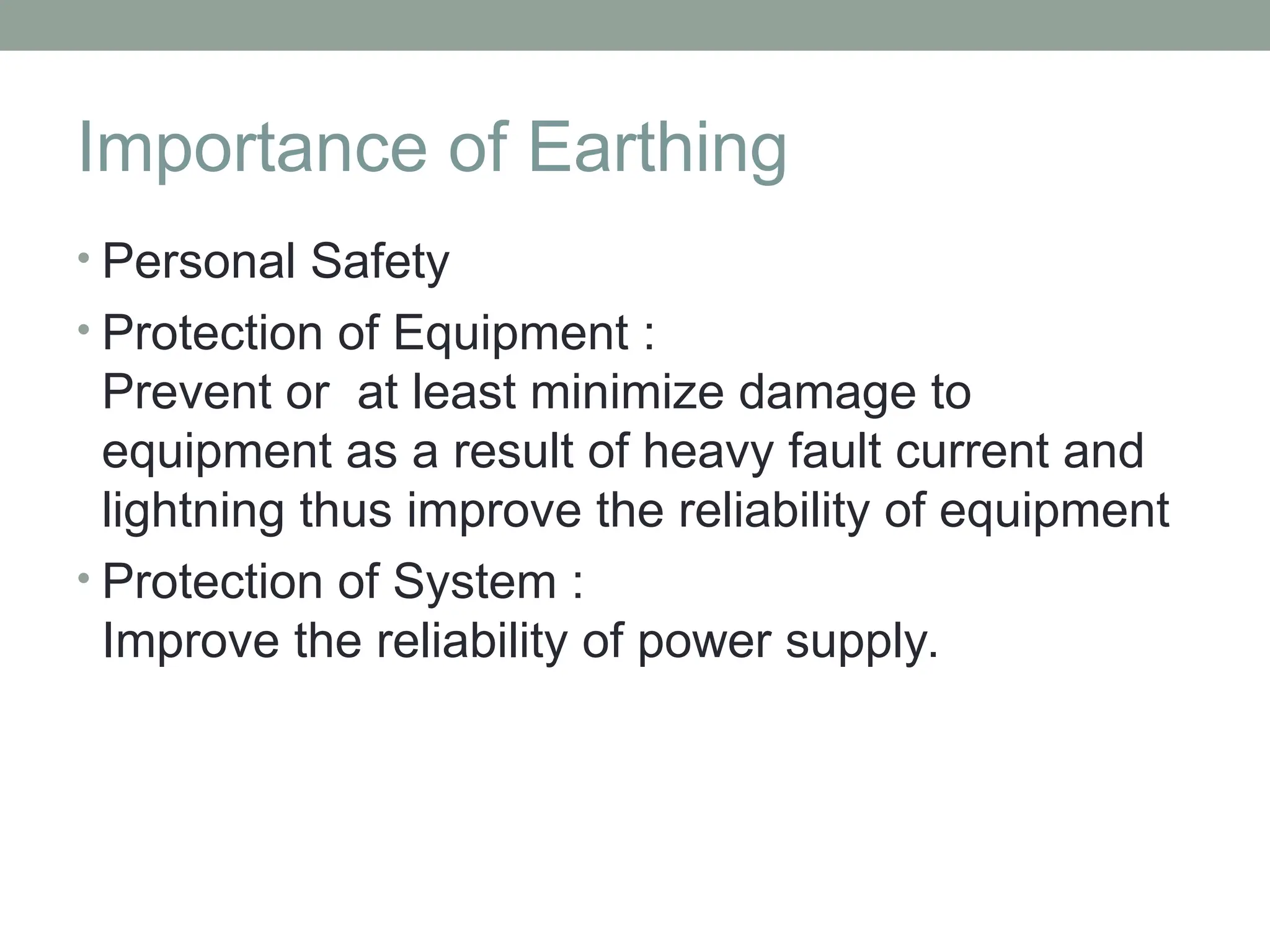 Importance of Earthing

• Personal Safety
• Protection of Equipment :
Prevent or  at least minimize damage to equipment as a result of heavy fault current and lightning thus improve the reliability of equipment
• Protection of System :
Improve the reliability of power supply.